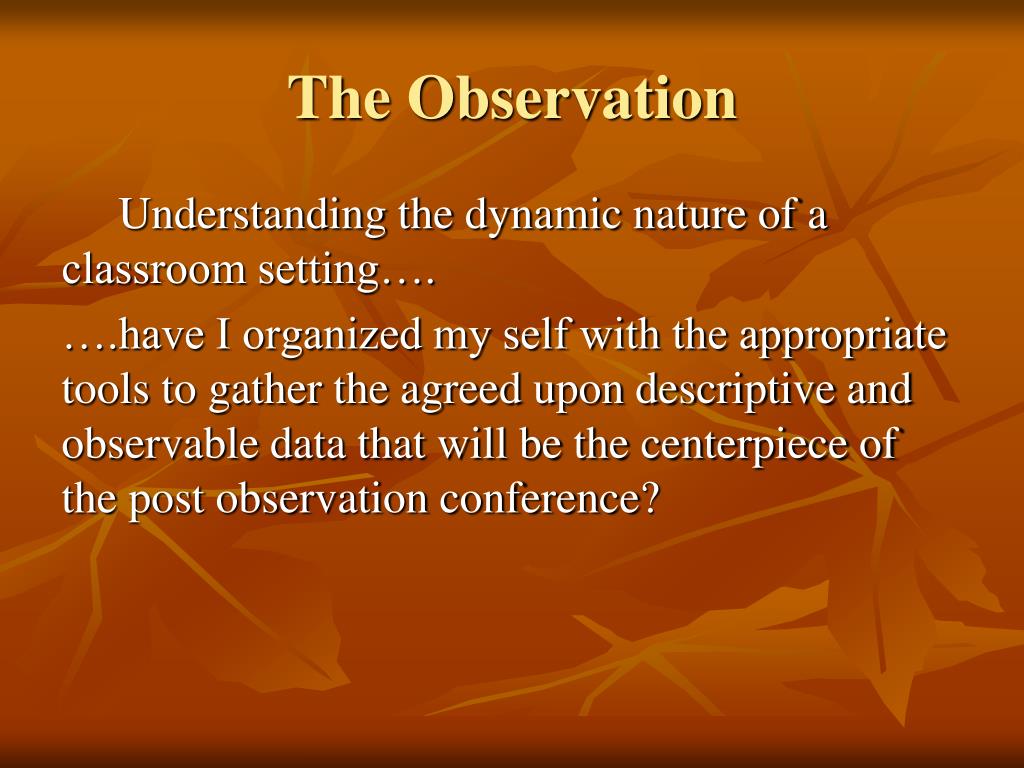 The Observation

Understanding the dynamic nature of a classroom setting….

….have I organized my self with the appropriate tools to gather the agreed upon descriptive and observable data that will be the centerpiece of the post observation conference?